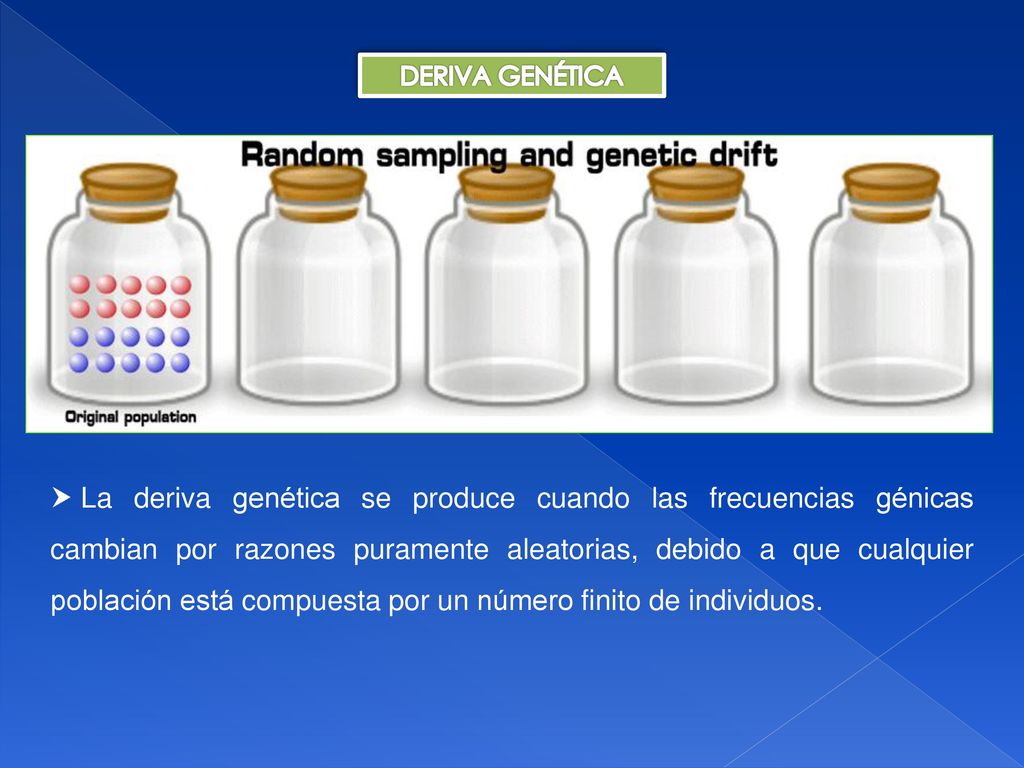 DERIVA GENÉTICA

Random sampling and genetic drift

Original population

La deriva genética se produce cuando las frecuencias génicas cambian por razones puramente aleatorias, debido a que cualquier población está compuesta por un número finito de individuos.